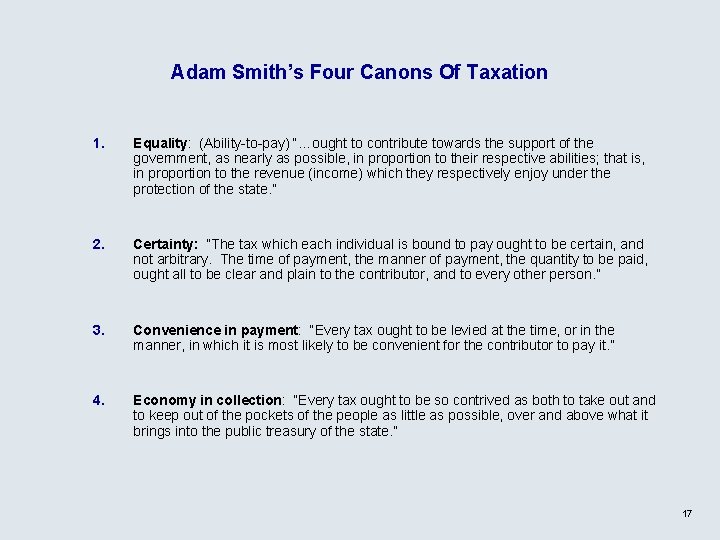 Adam Smith's Four Canons Of Taxation

1. Equality: (Ability-to-pay) "…ought to contribute towards the support of the government, as nearly as possible, in proportion to their respective abilities; that is, in proportion to the revenue (income) which they respectively enjoy under the protection of the state."

2. Certainty: "The tax which each individual is bound to pay ought to be certain, and not arbitrary. The time of payment, the manner of payment, the quantity to be paid, ought all to be clear and plain to the contributor, and to every other person."

3. Convenience in payment: "Every tax ought to be levied at the time, or in the manner, in which it is most likely to be convenient for the contributor to pay it."

4. Economy in collection: "Every tax ought to be so contrived as both to take out and to keep out of the pockets of the people as little as possible, over and above what it brings into the public treasury of the state."

17